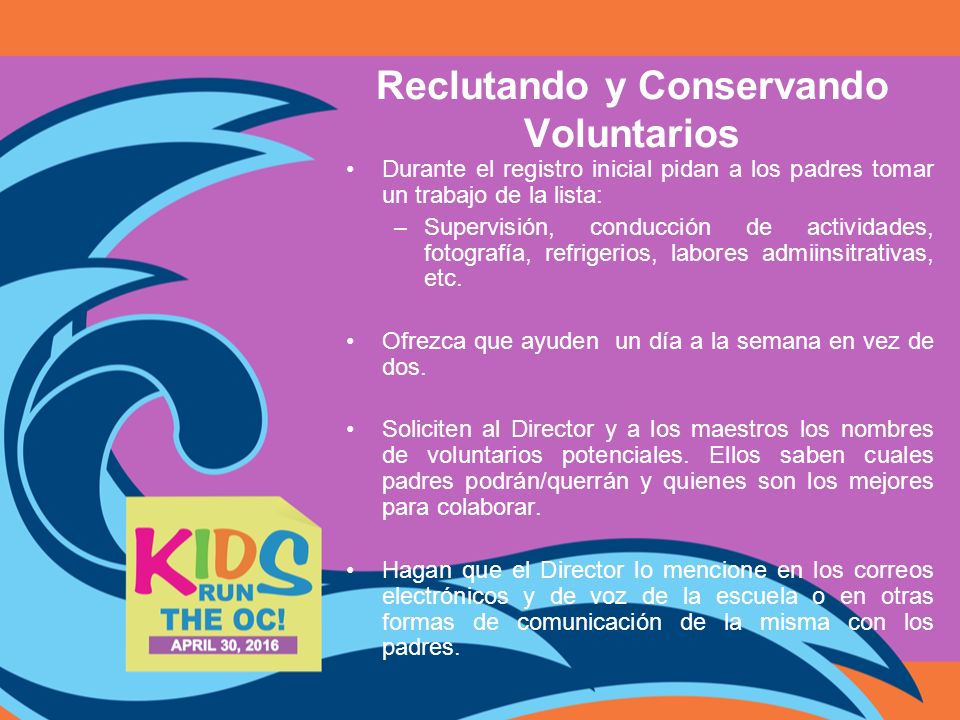 Reclutando y Conservando Voluntarios

• Durante el registro inicial pidan a los padres tomar un trabajo de la lista:
  – Supervisión, conducción de actividades, fotografía, refrigerios, labores admiinsitrativas, etc.

• Ofrezca que ayuden un día a la semana en vez de dos.

• Soliciten al Director y a los maestros los nombres de voluntarios potenciales. Ellos saben cuales padres podrán/querrán y quienes son los mejores para colaborar.

• Hagan que el Director lo mencione en los correos electrónicos y de voz de la escuela o en otras formas de comunicación de la misma con los padres.

KIDS RUN THE OC!
APRIL 30, 2016